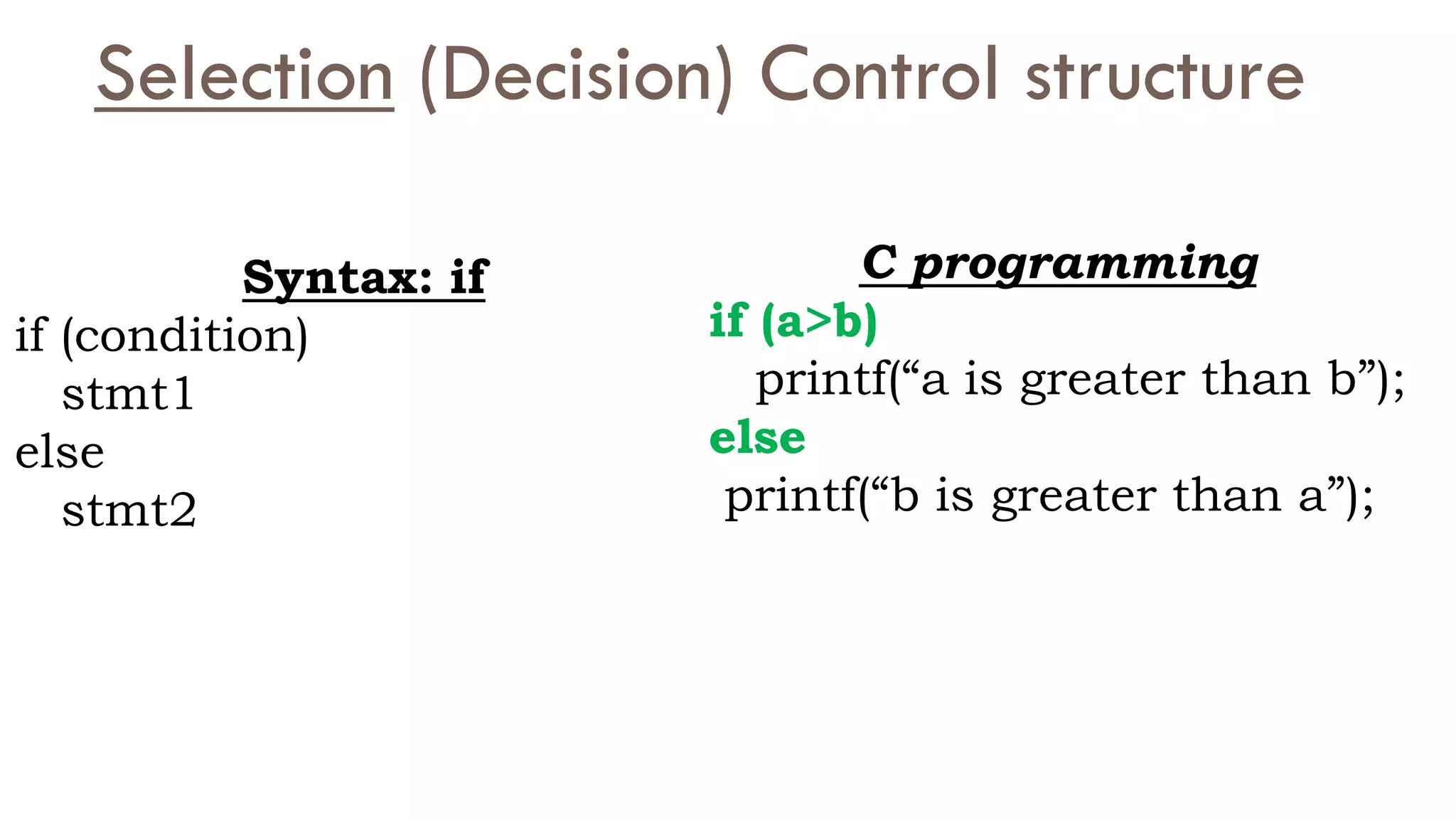 Selection (Decision) Control structure

Syntax: if
if (condition)
stmt1
else
stmt2

C programming
if (a>b)
printf(“a is greater than b”);
else
printf(“b is greater than a”);